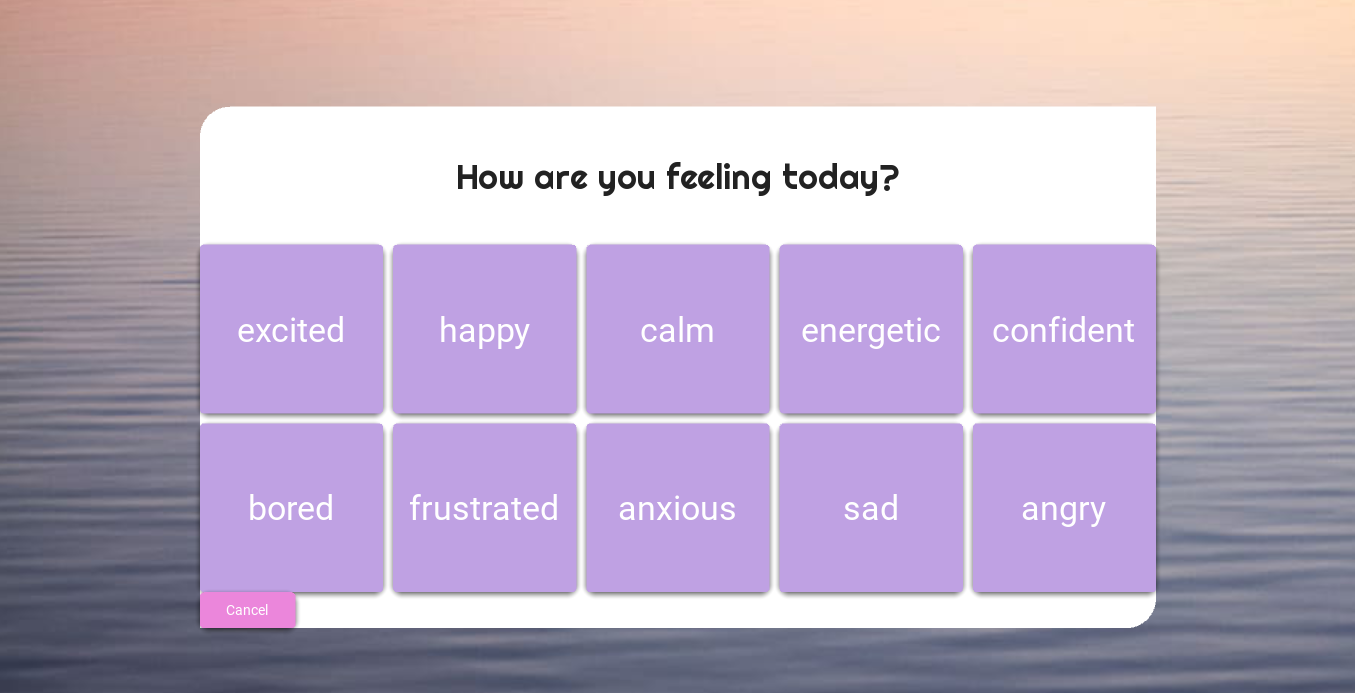 How are you feeling today?

excited
happy
calm
energetic
confident
bored
frustrated
anxious
sad
angry

Cancel